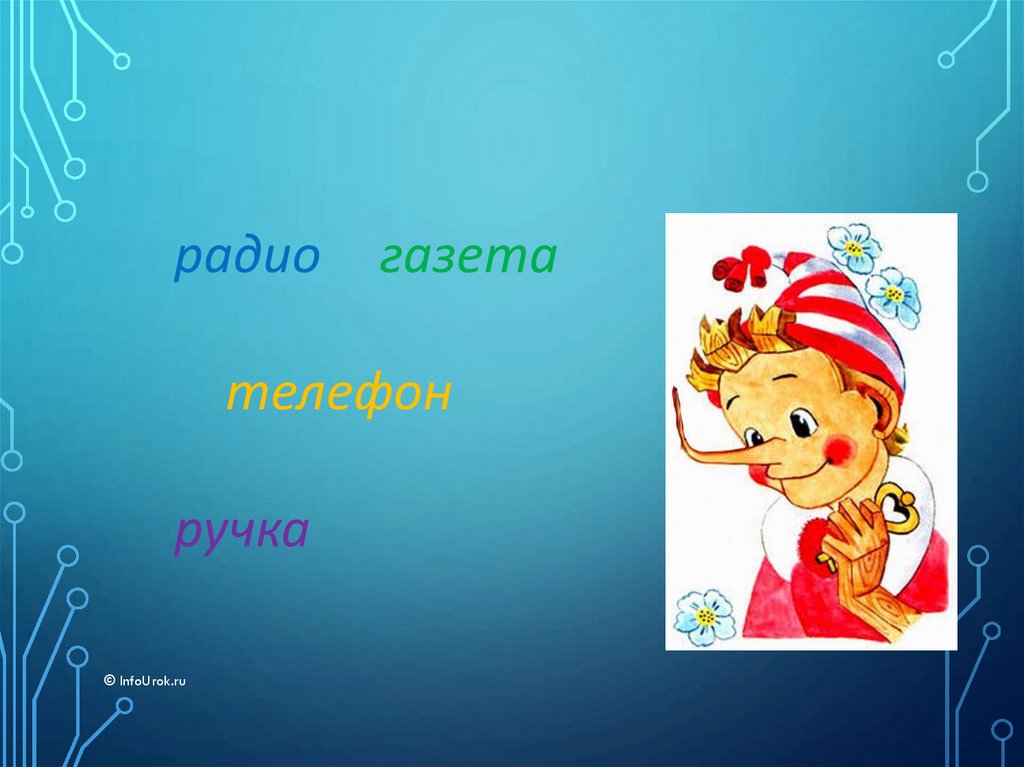 радио газета

телефон

ручка

© InfoUrok.ru